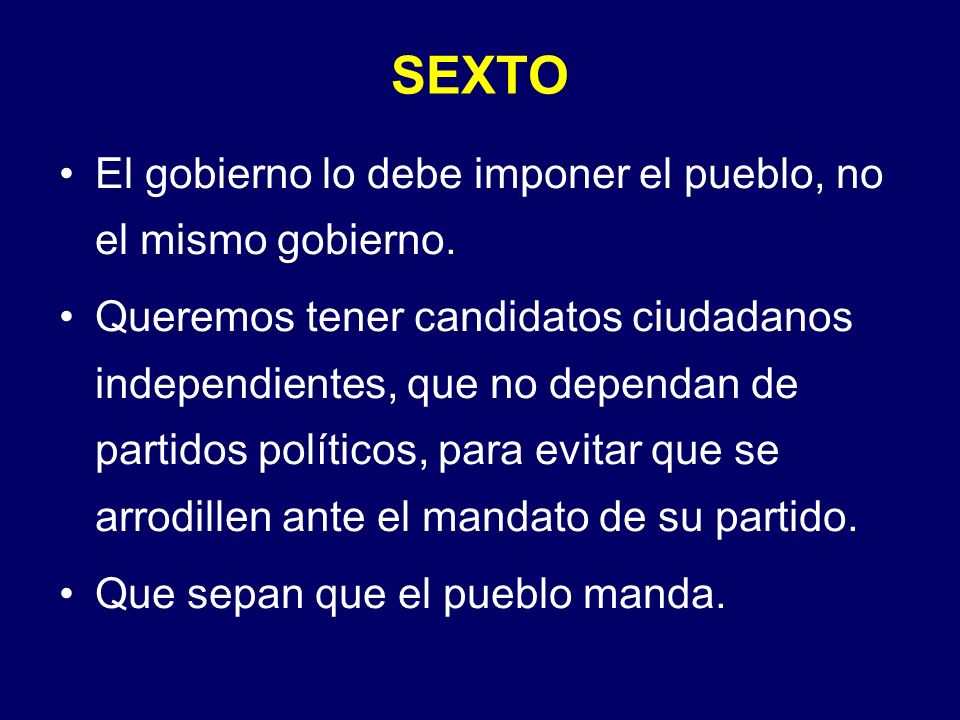 SEXTO

• El gobierno lo debe imponer el pueblo, no el mismo gobierno.

• Queremos tener candidatos ciudadanos independientes, que no dependan de partidos políticos, para evitar que se arrodillen ante el mandato de su partido.

• Que sepan que el pueblo manda.